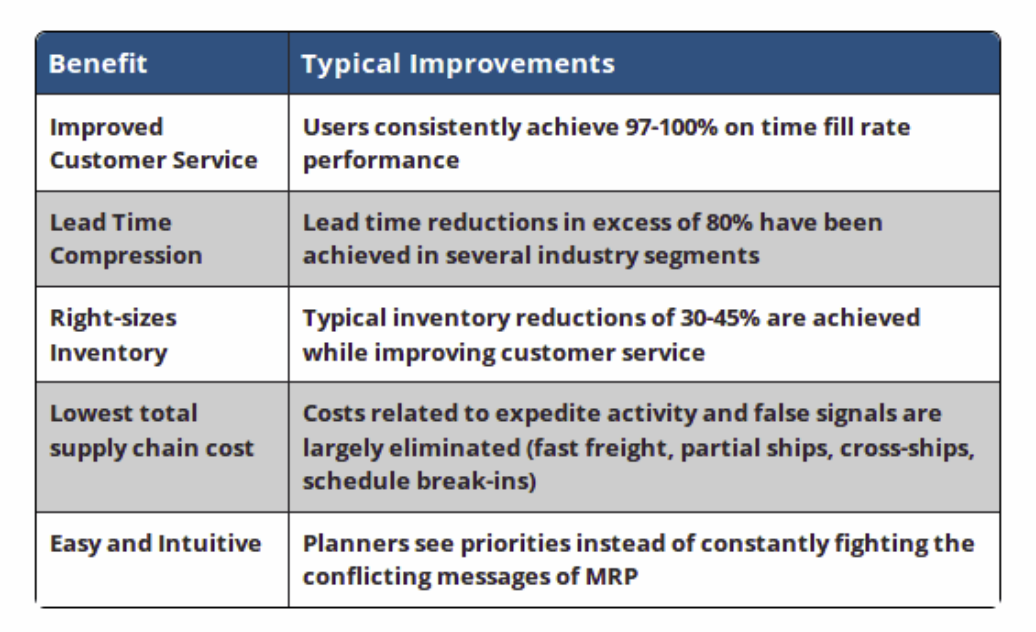 | Benefit | Typical Improvements |
|---|---|
| Improved Customer Service | Users consistently achieve 97-100% on time fill rate performance |
| Lead Time Compression | Lead time reductions in excess of 80% have been achieved in several industry segments |
| Right-sizes Inventory | Typical inventory reductions of 30-45% are achieved while improving customer service |
| Lowest total supply chain cost | Costs related to expedite activity and false signals are largely eliminated (fast freight, partial ships, cross-ships, schedule break-ins) |
| Easy and Intuitive | Planners see priorities instead of constantly fighting the conflicting messages of MRP |